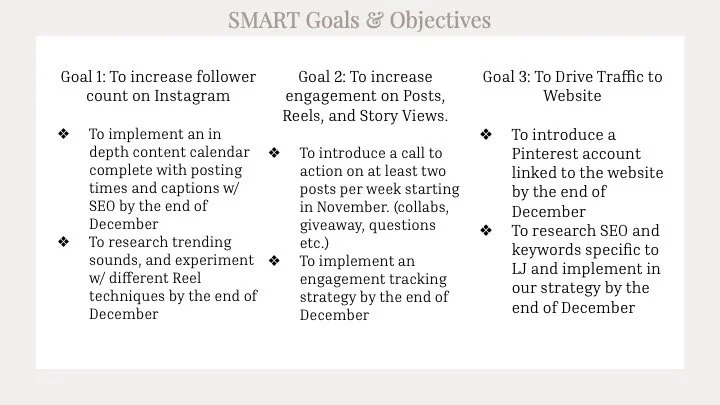 SMART Goals & Objectives

Goal 1: To increase follower count on Instagram

❖ To implement an in depth content calendar complete with posting times and captions w/ SEO by the end of December
❖ To research trending sounds, and experiment w/ different Reel techniques by the end of December

Goal 2: To increase engagement on Posts, Reels, and Story Views.

❖ To introduce a call to action on at least two posts per week starting in November. (collabs, giveaway, questions etc.)
❖ To implement an engagement tracking strategy by the end of December

Goal 3: To Drive Traffic to Website

❖ To introduce a Pinterest account linked to the website by the end of December
❖ To research SEO and keywords specific to LJ and implement in our strategy by the end of December